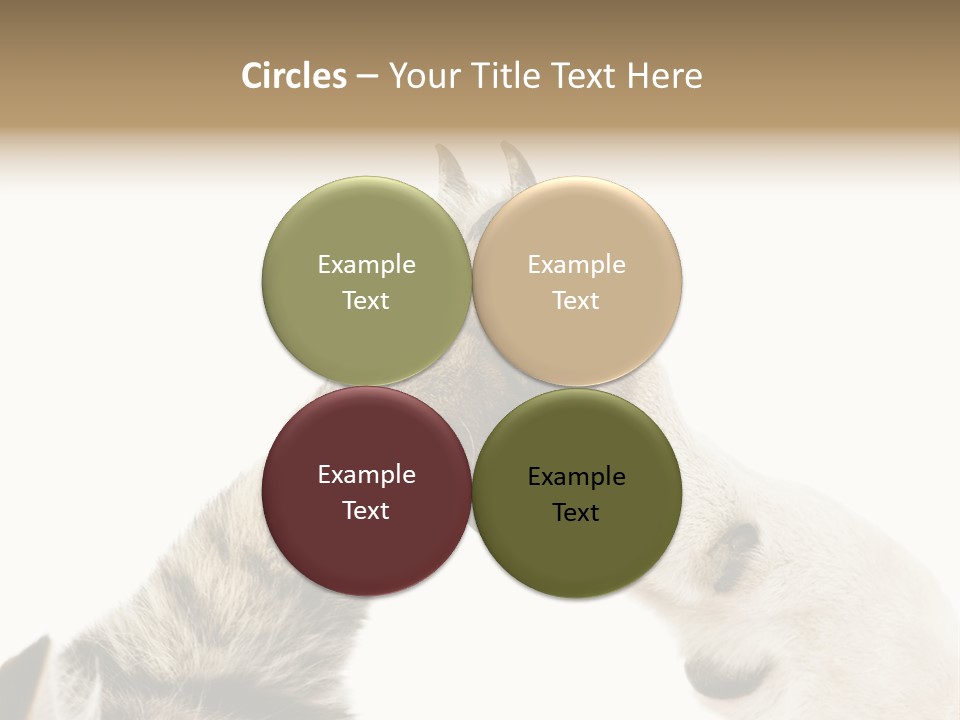 Circles – Your Title Text Here

Example Text

Example Text

Example Text

Example Text